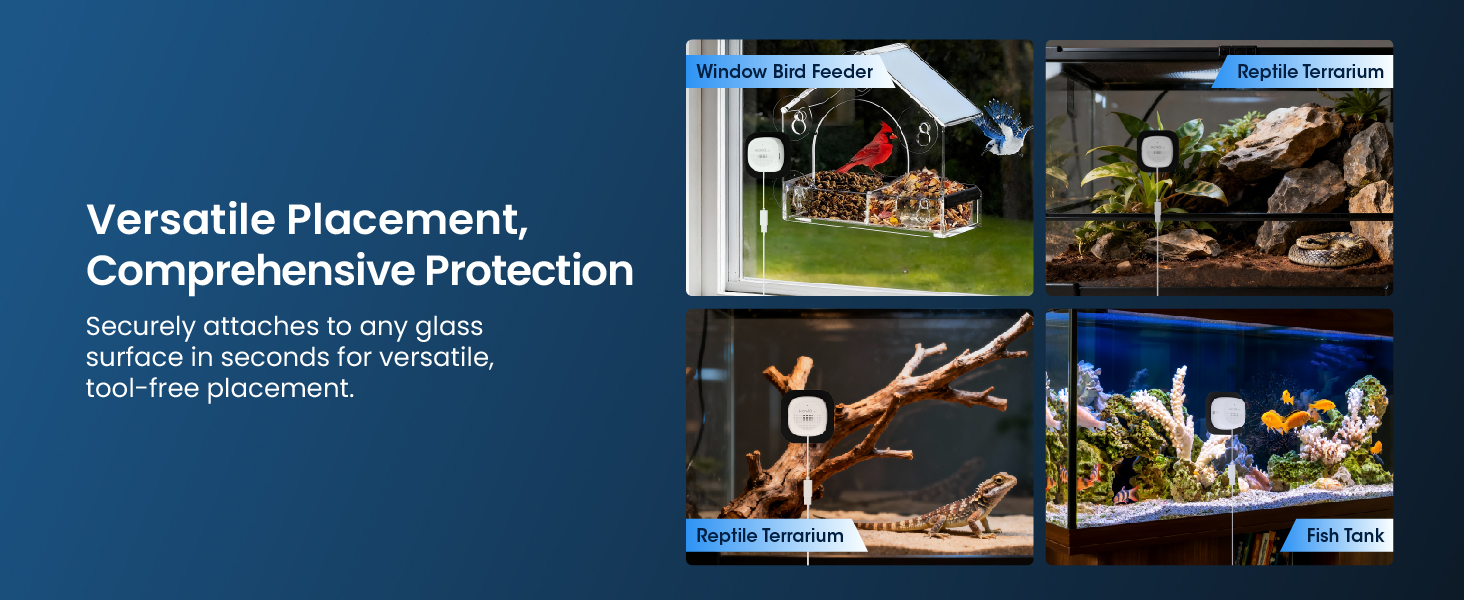 Versatile Placement, Comprehensive Protection

Securely attaches to any glass surface in seconds for versatile, tool-free placement.

Window Bird Feeder

Reptile Terrarium

Reptile Terrarium

Fish Tank